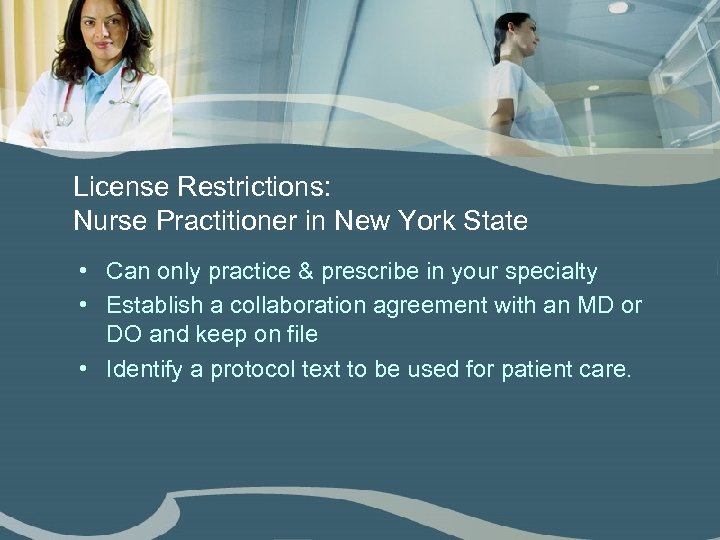 License Restrictions:
Nurse Practitioner in New York State

• Can only practice & prescribe in your specialty
• Establish a collaboration agreement with an MD or DO and keep on file
• Identify a protocol text to be used for patient care.